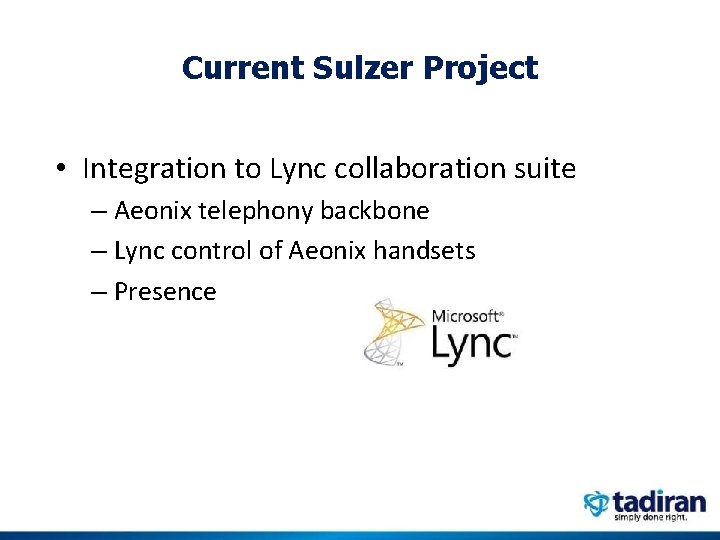 Current Sulzer Project

• Integration to Lync collaboration suite
– Aeonix telephony backbone
– Lync control of Aeonix handsets
– Presence

Microsoft® Lync™

tadiran
simply done right.